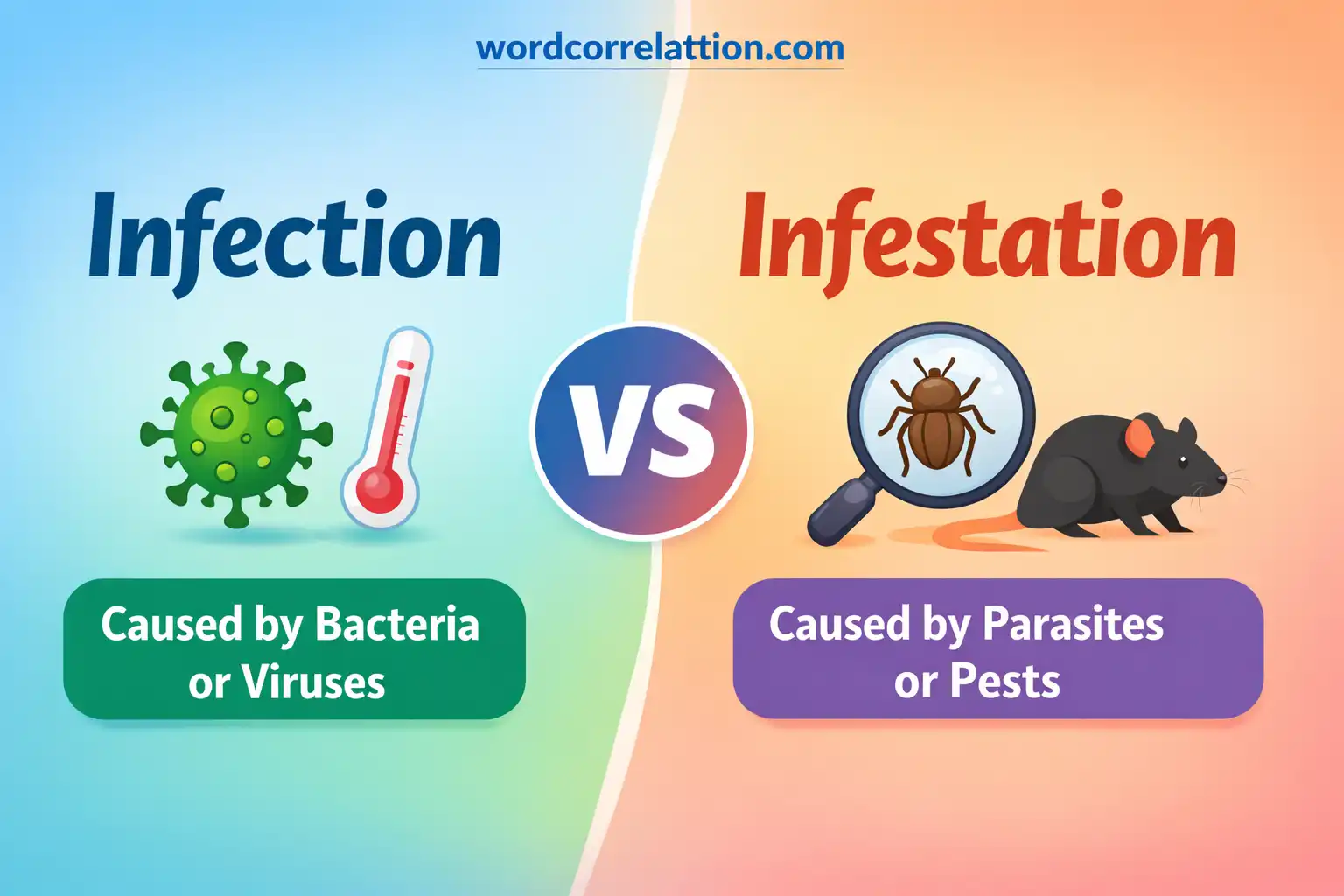 wordcorrelattion.com

Infection

VS

Infestation

Caused by Bacteria or Viruses

Caused by Parasites or Pests